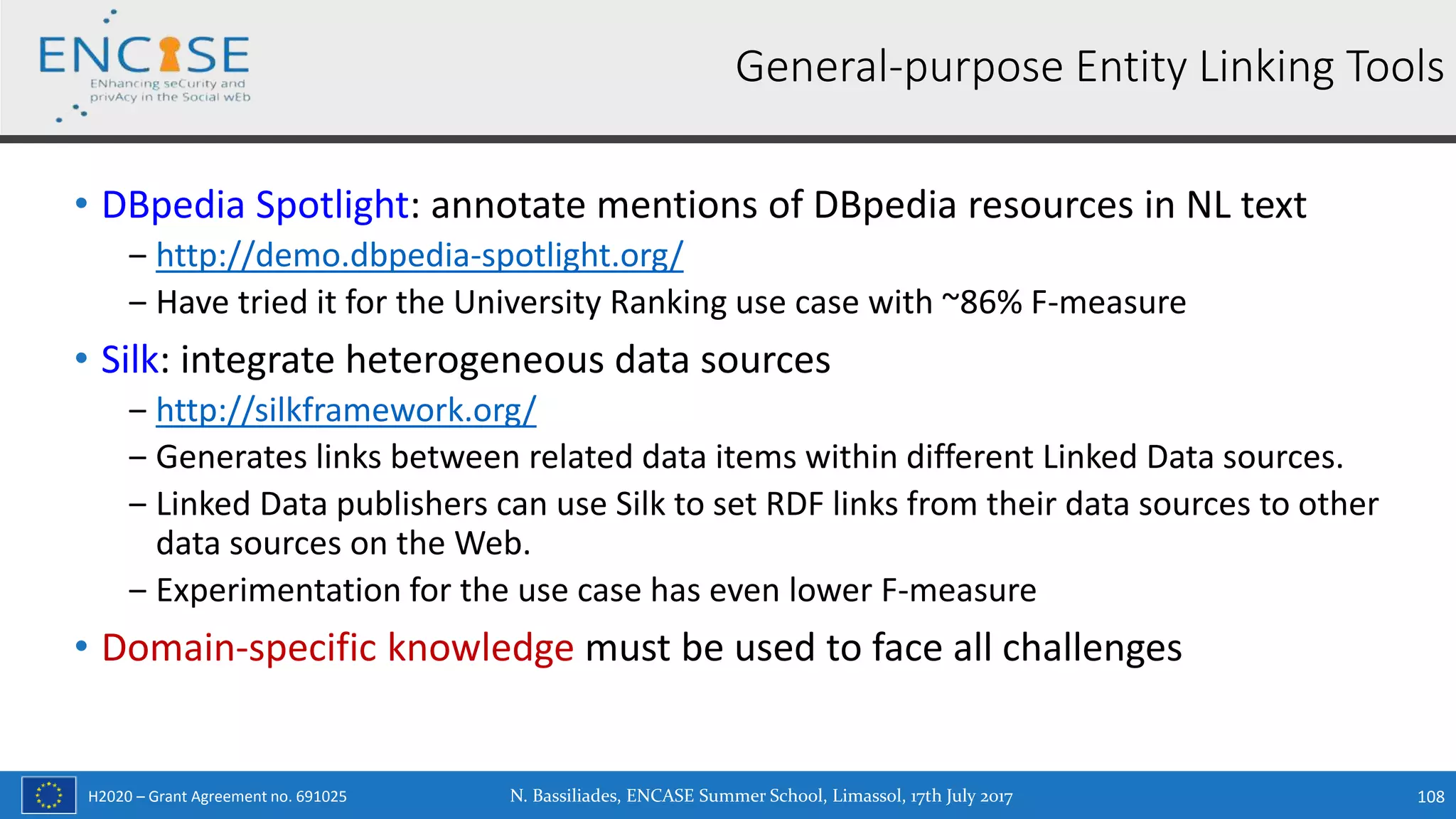 ENCASE
ENhancing seCurity and privAcy in the Social wEb

General-purpose Entity Linking Tools

• DBpedia Spotlight: annotate mentions of DBpedia resources in NL text
– http://demo.dbpedia-spotlight.org/
– Have tried it for the University Ranking use case with ~86% F-measure

• Silk: integrate heterogeneous data sources
– http://silkframework.org/
– Generates links between related data items within different Linked Data sources.
– Linked Data publishers can use Silk to set RDF links from their data sources to other data sources on the Web.
– Experimentation for the use case has even lower F-measure

• Domain-specific knowledge must be used to face all challenges

H2020 – Grant Agreement no. 691025
N. Bassiliades, ENCASE Summer School, Limassol, 17th July 2017
108